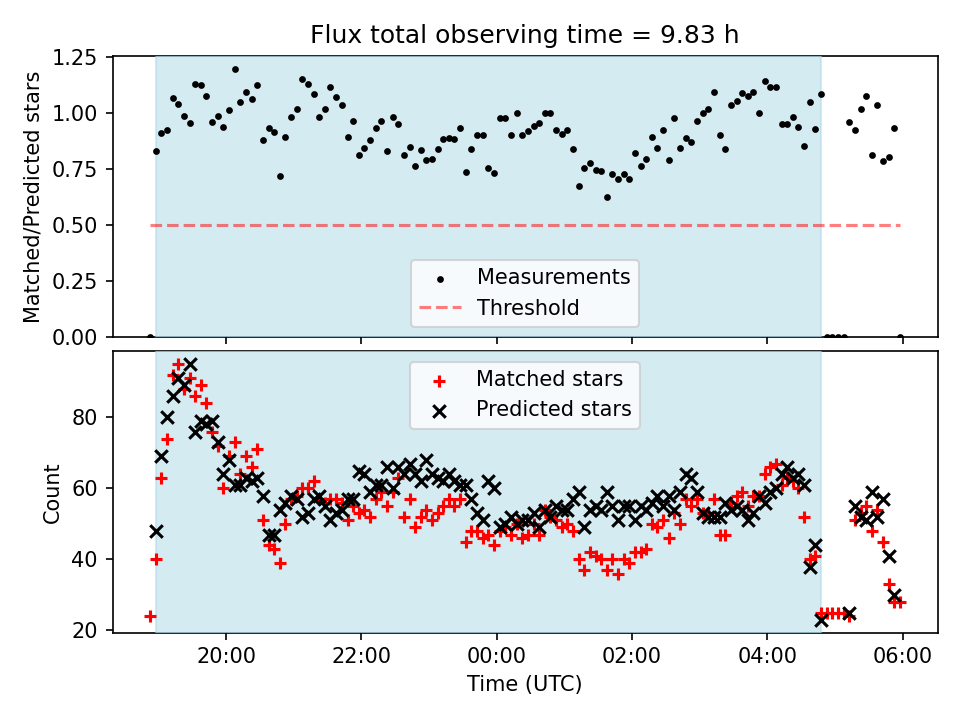 Flux total observing time = 9.83 h

Matched/Predicted stars

1.25
1.00
0.75
0.50
0.25
0.00

Measurements
Threshold

Matched stars
Predicted stars

Count

80
60
40
20

20:00
22:00
00:00
02:00
04:00
06:00

Time (UTC)